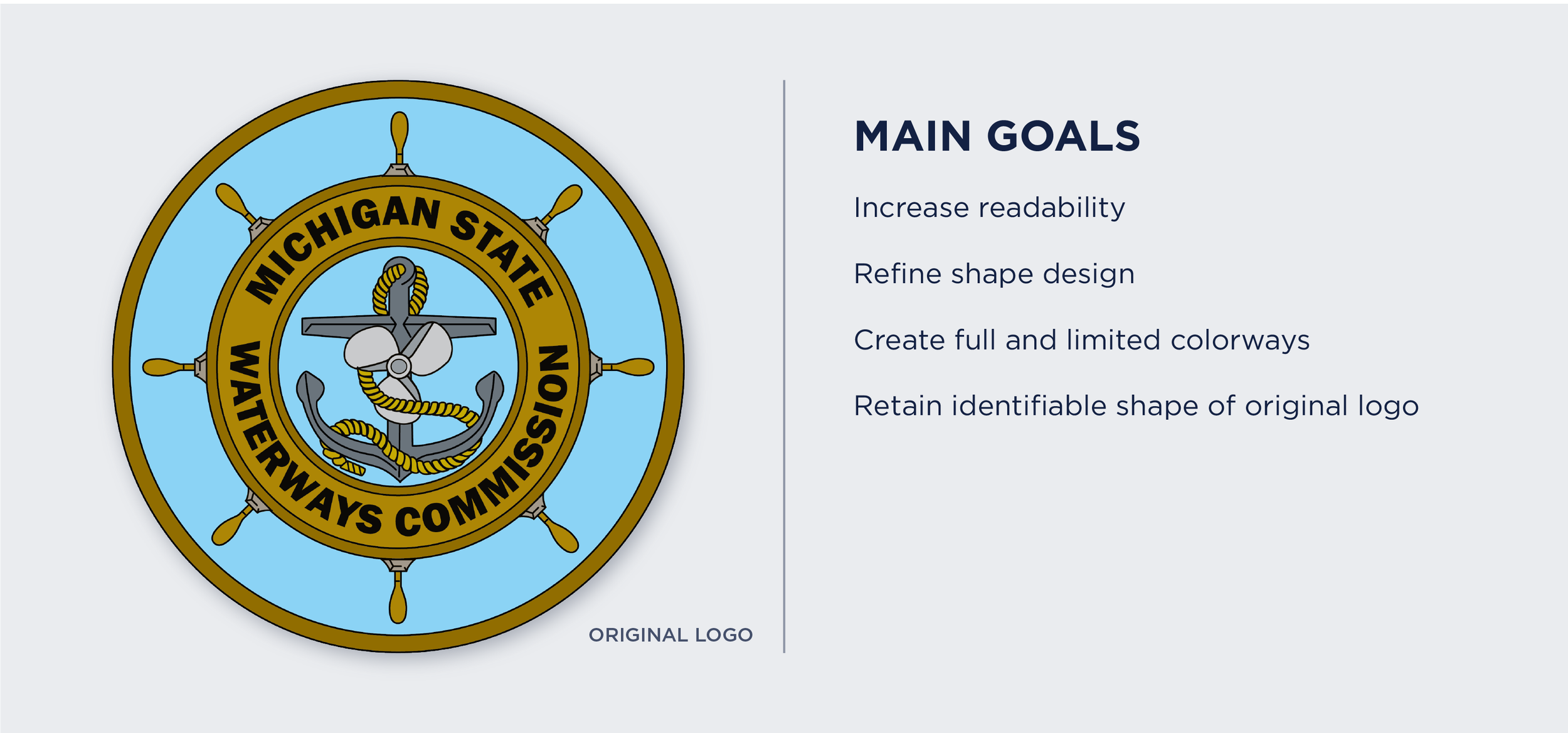 MICHIGAN STATE
WATERWAYS COMMISSION

ORIGINAL LOGO

MAIN GOALS

Increase readability

Refine shape design

Create full and limited colorways

Retain identifiable shape of original logo